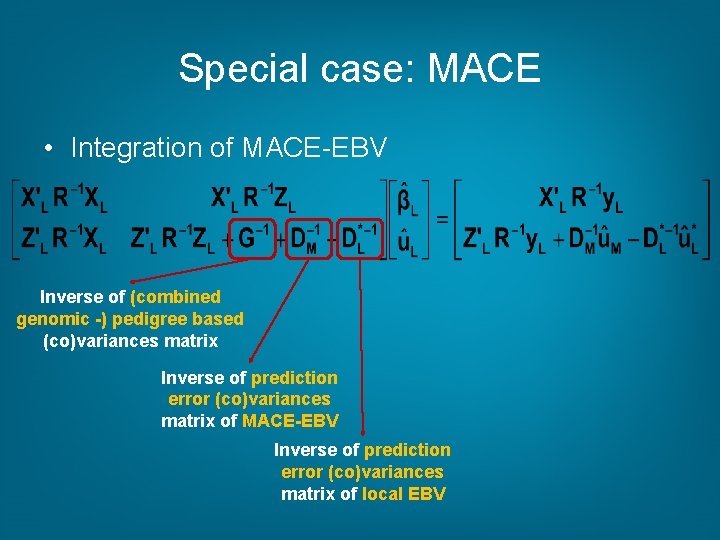 Special case: MACE

• Integration of MACE-EBV

$\begin{bmatrix} X'_L R^{-1} X_L & X'_L R^{-1} Z_L \\ Z'_L R^{-1} X_L & Z'_L R^{-1} Z_L + G^{-1} + D_M^{-1} - D_L^{*-1} \end{bmatrix} \begin{bmatrix} \hat{\beta}_L \\ \hat{u}_L \end{bmatrix} = \begin{bmatrix} X'_L R^{-1} y_L \\ Z'_L R^{-1} y_L + D_M^{-1} \hat{u}_M - D_L^{*-1} \hat{u}_L^* \end{bmatrix}$

Inverse of (combined genomic -) pedigree based (co)variances matrix

Inverse of prediction error (co)variances matrix of MACE-EBV

Inverse of prediction error (co)variances matrix of local EBV